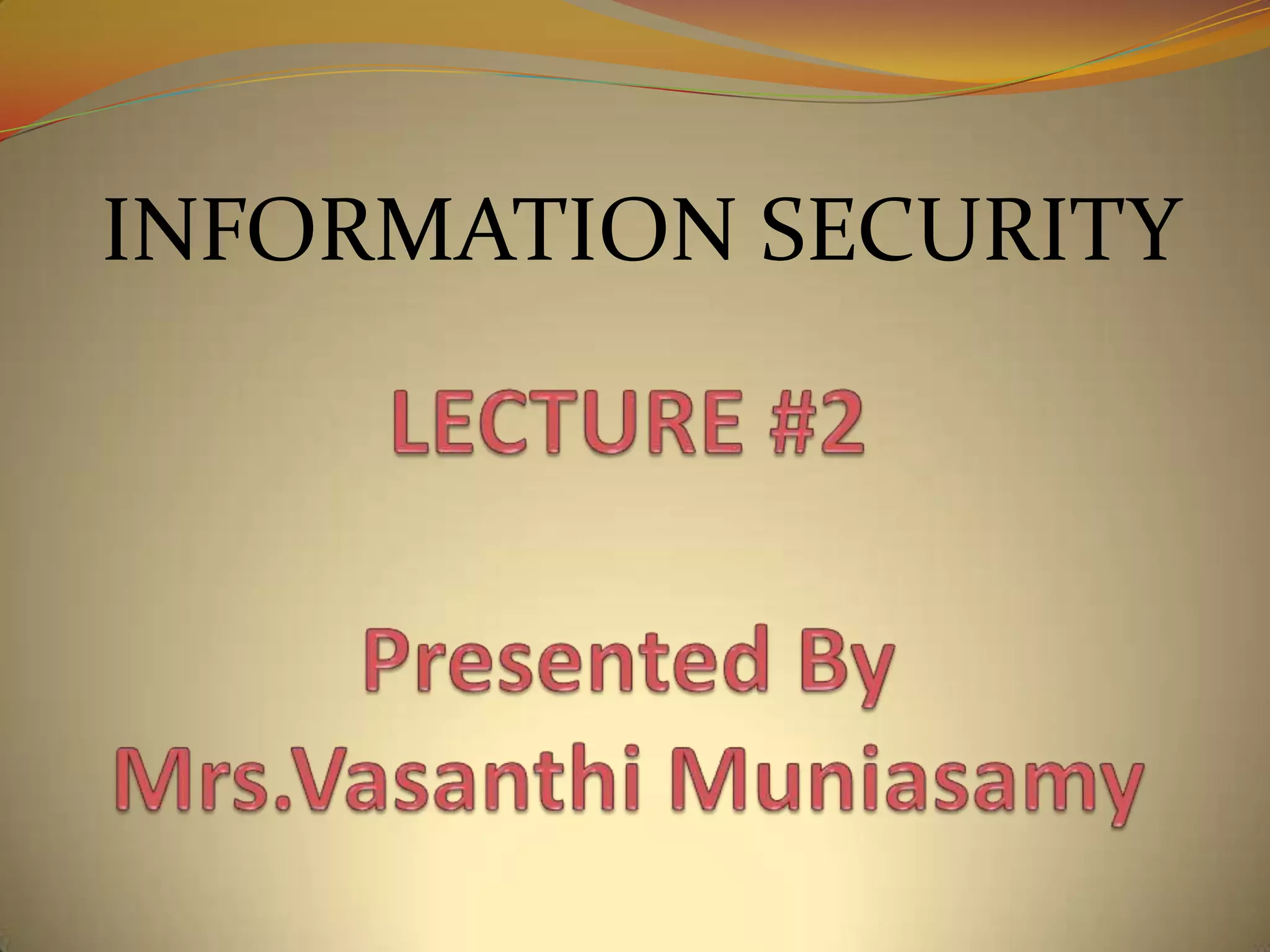 INFORMATION SECURITY

LECTURE #2

Presented By
Mrs.Vasanthi Muniasamy